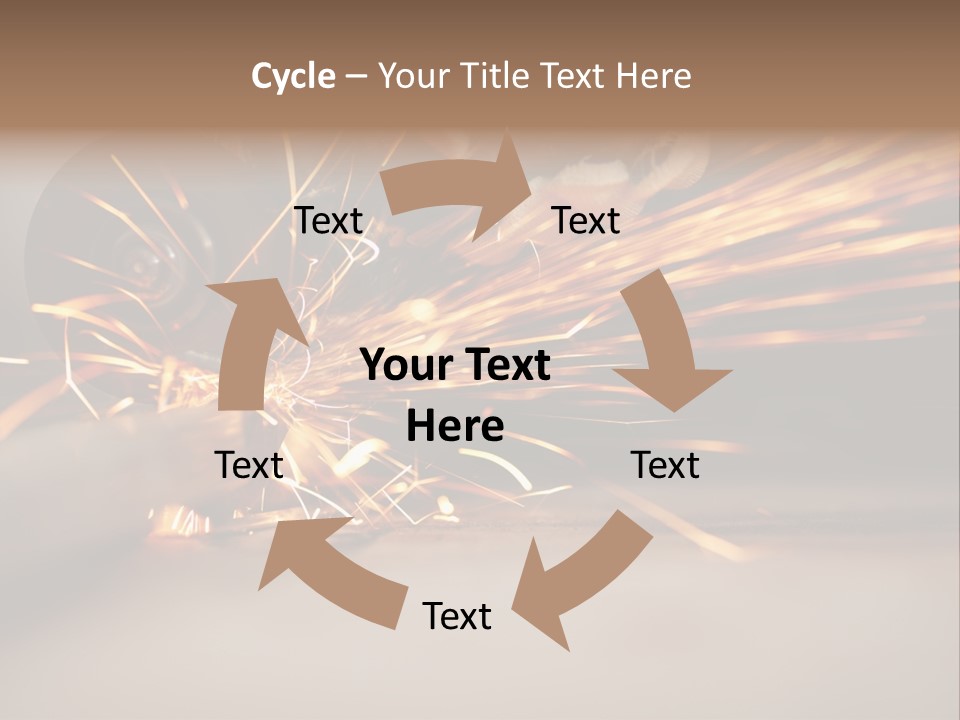 Cycle – Your Title Text Here

Text

Text

Your Text Here

Text

Text

Text